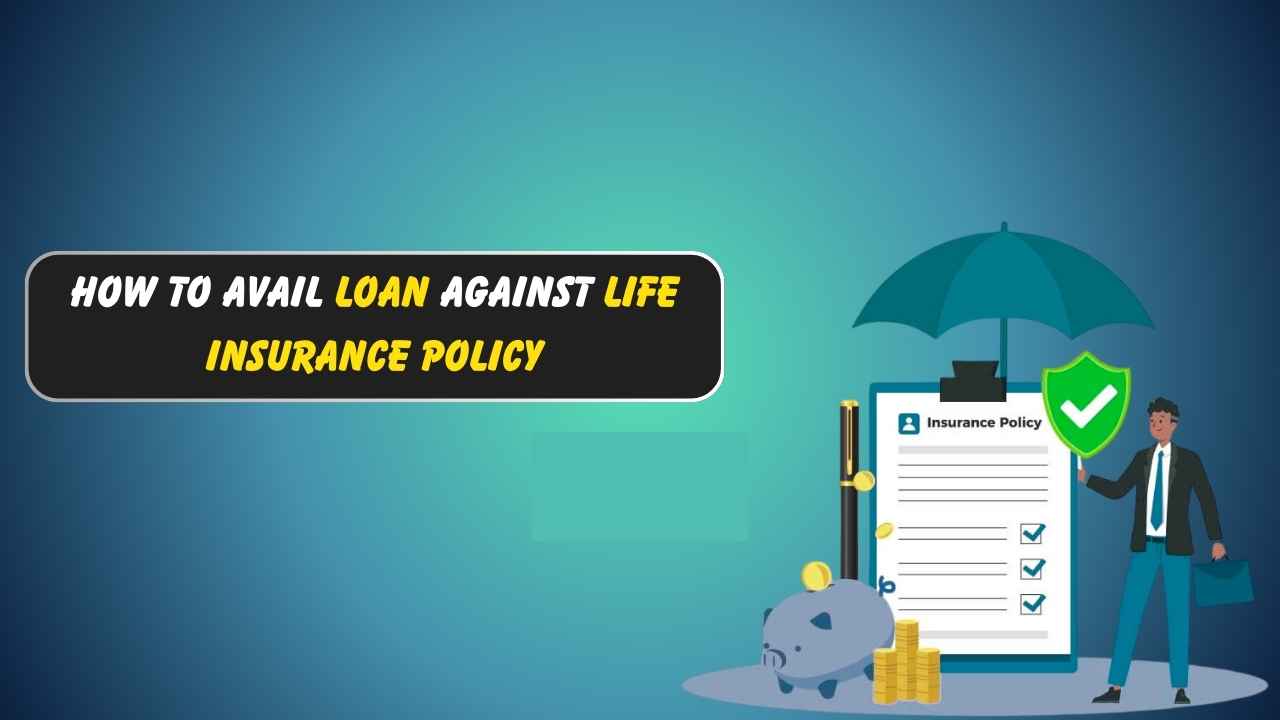 HOW TO AVAIL LOAN AGAINST LIFE INSURANCE POLICY

Insurance Policy